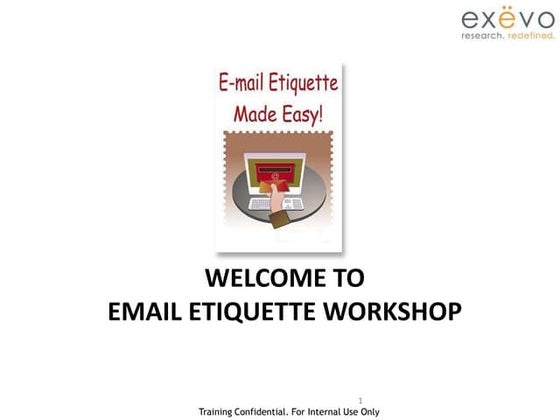 exëvo
research. redefined.

E-mail Etiquette Made Easy!

WELCOME TO
EMAIL ETIQUETTE WORKSHOP

1

Training Confidential. For Internal Use Only